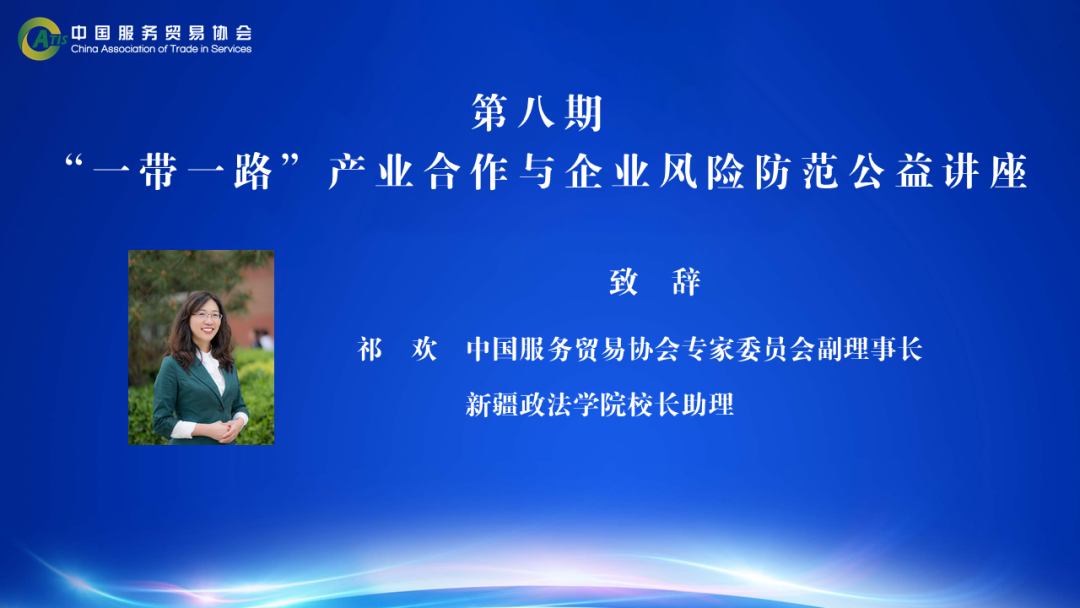 CATIS 中国服务贸易协会
China Association of Trade in Services

第八期
“一带一路”产业合作与企业风险防范公益讲座

致　辞

祁　欢　中国服务贸易协会专家委员会副理事长
新疆政法学院校长助理